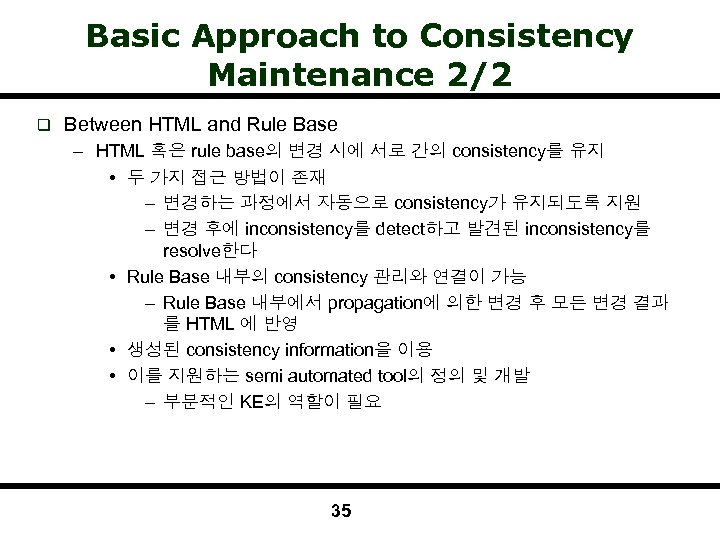 Basic Approach to Consistency Maintenance 2/2

❑ Between HTML and Rule Base
– HTML 혹은 rule base의 변경 시에 서로 간의 consistency를 유지
• 두 가지 접근 방법이 존재
– 변경하는 과정에서 자동으로 consistency가 유지되도록 지원
– 변경 후에 inconsistency를 detect하고 발견된 inconsistency를 resolve한다
• Rule Base 내부의 consistency 관리와 연결이 가능
– Rule Base 내부에서 propagation에 의한 변경 후 모든 변경 결과를 HTML 에 반영
• 생성된 consistency information을 이용
• 이를 지원하는 semi automated tool의 정의 및 개발
– 부분적인 KE의 역할이 필요

35